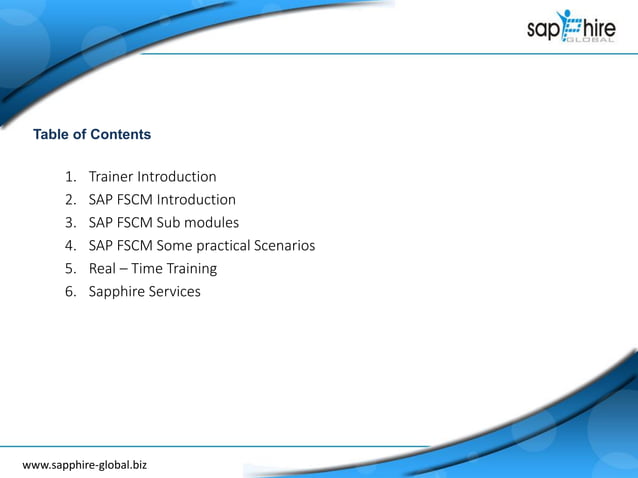 sapphire
GLOBAL

Table of Contents

1. Trainer Introduction
2. SAP FSCM Introduction
3. SAP FSCM Sub modules
4. SAP FSCM Some practical Scenarios
5. Real – Time Training
6. Sapphire Services

www.sapphire-global.biz